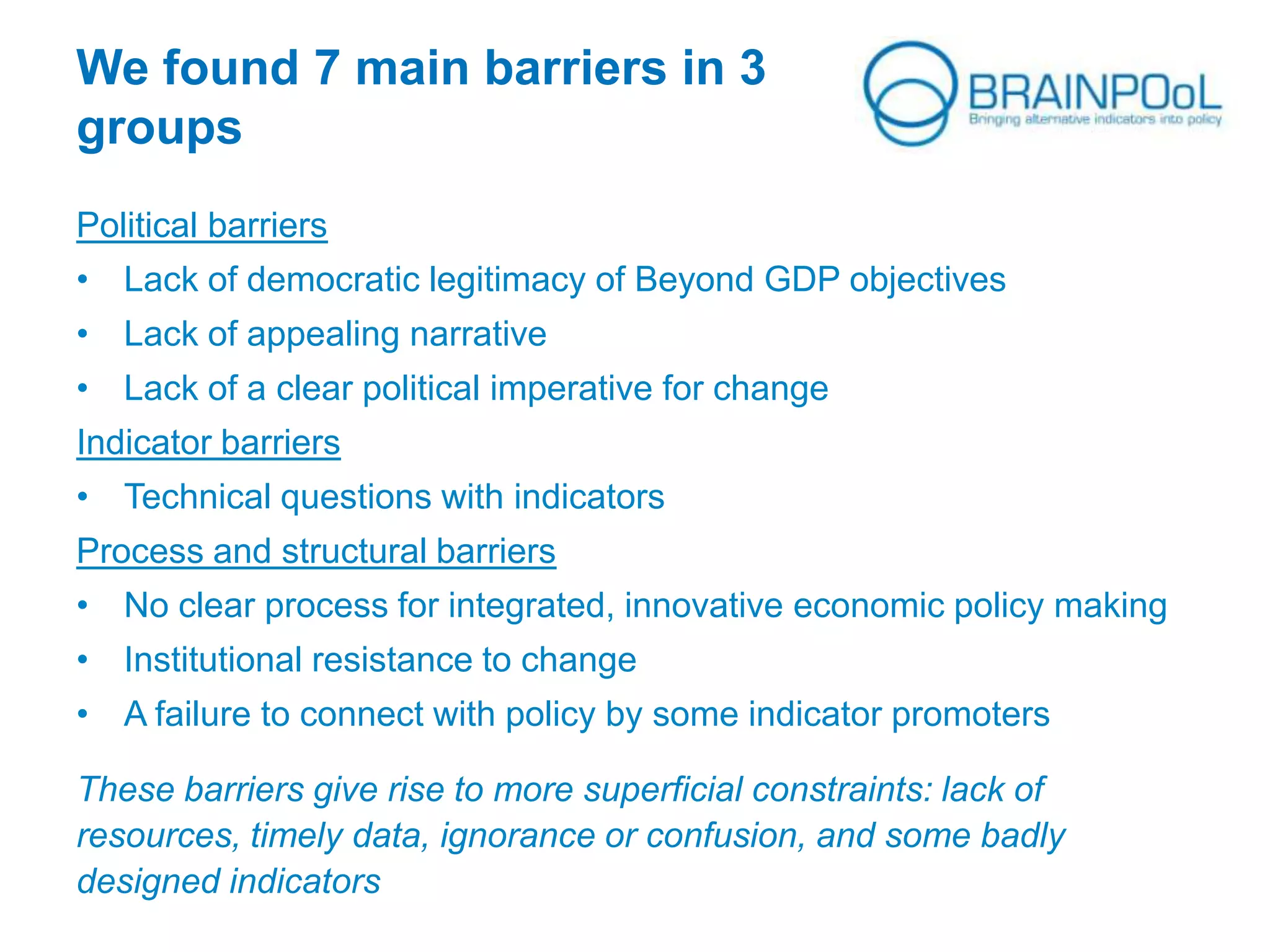 We found 7 main barriers in 3 groups

BRAINPOoL
Bringing alternative indicators into policy

Political barriers
• Lack of democratic legitimacy of Beyond GDP objectives
• Lack of appealing narrative
• Lack of a clear political imperative for change
Indicator barriers
• Technical questions with indicators
Process and structural barriers
• No clear process for integrated, innovative economic policy making
• Institutional resistance to change
• A failure to connect with policy by some indicator promoters

These barriers give rise to more superficial constraints: lack of resources, timely data, ignorance or confusion, and some badly designed indicators